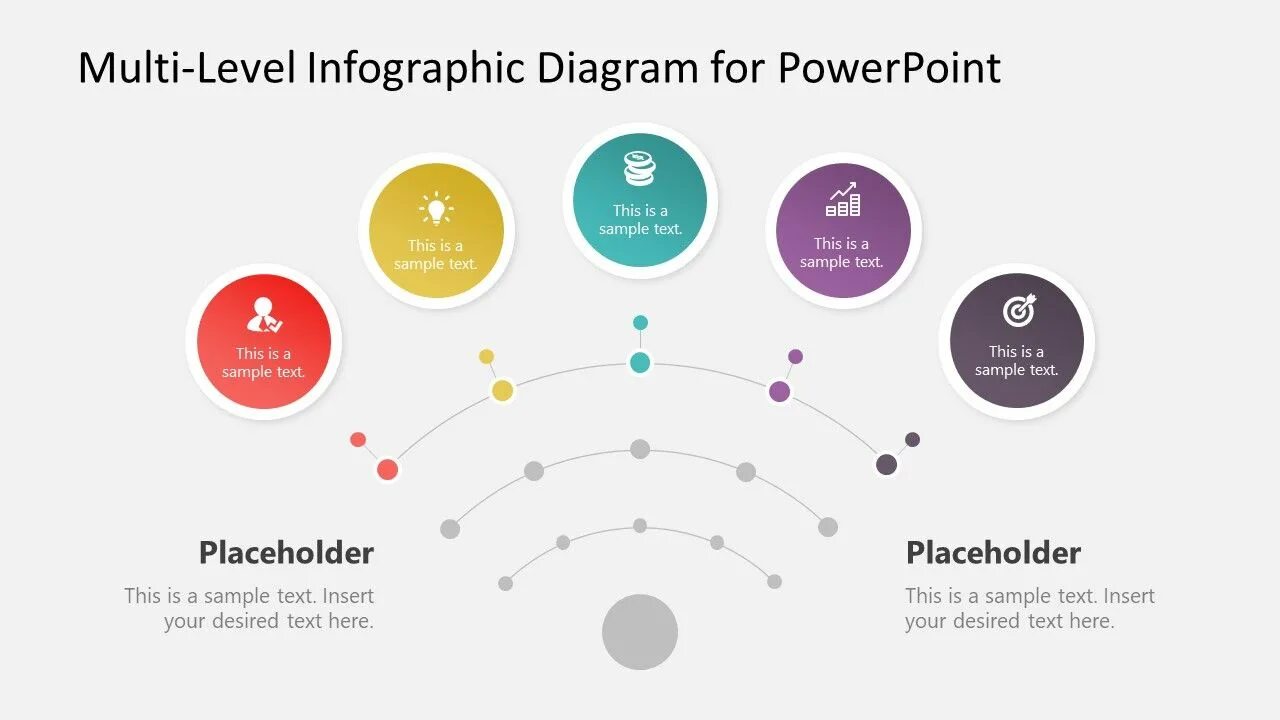 Multi-Level Infographic Diagram for PowerPoint

This is a sample text.

This is a sample text.

This is a sample text.

This is a sample text.

This is a sample text.

Placeholder

This is a sample text. Insert your desired text here.

Placeholder

This is a sample text. Insert your desired text here.